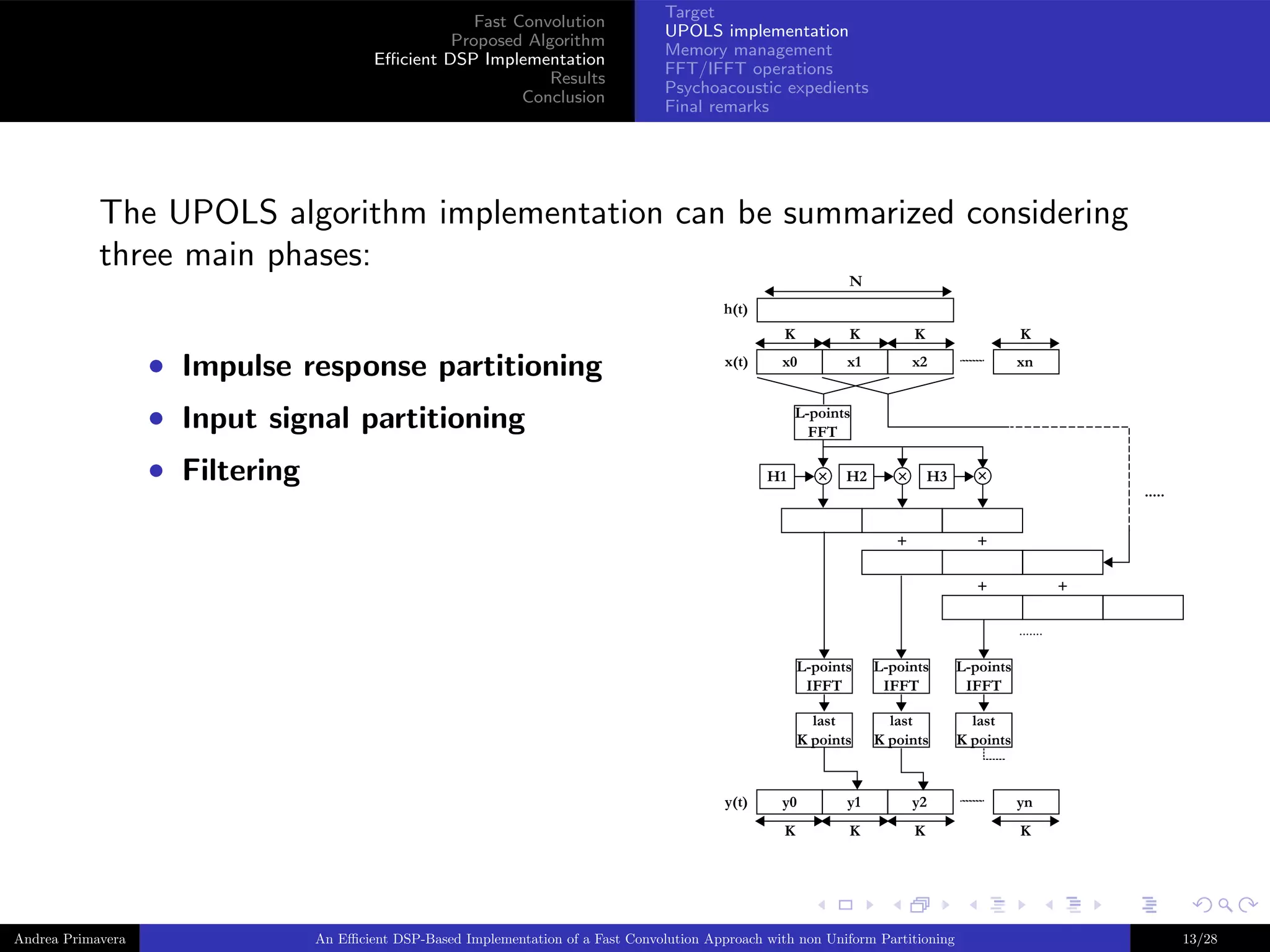 Fast Convolution
Proposed Algorithm
Efficient DSP Implementation
Results
Conclusion

Target
UPOLS implementation
Memory management
FFT/IFFT operations
Psychoacoustic expedients
Final remarks

The UPOLS algorithm implementation can be summarized considering three main phases:

- Impulse response partitioning
- Input signal partitioning
- Filtering

N
h(t)
K K K K
x(t) x0 x1 x2 xn
L-points FFT
H1 H2 H3
.....
+ +
+ +
.......
L-points IFFT L-points IFFT L-points IFFT
last K points last K points last K points
y(t) y0 y1 y2 yn
K K K K

Andrea Primavera An Efficient DSP-Based Implementation of a Fast Convolution Approach with non Uniform Partitioning 13/28